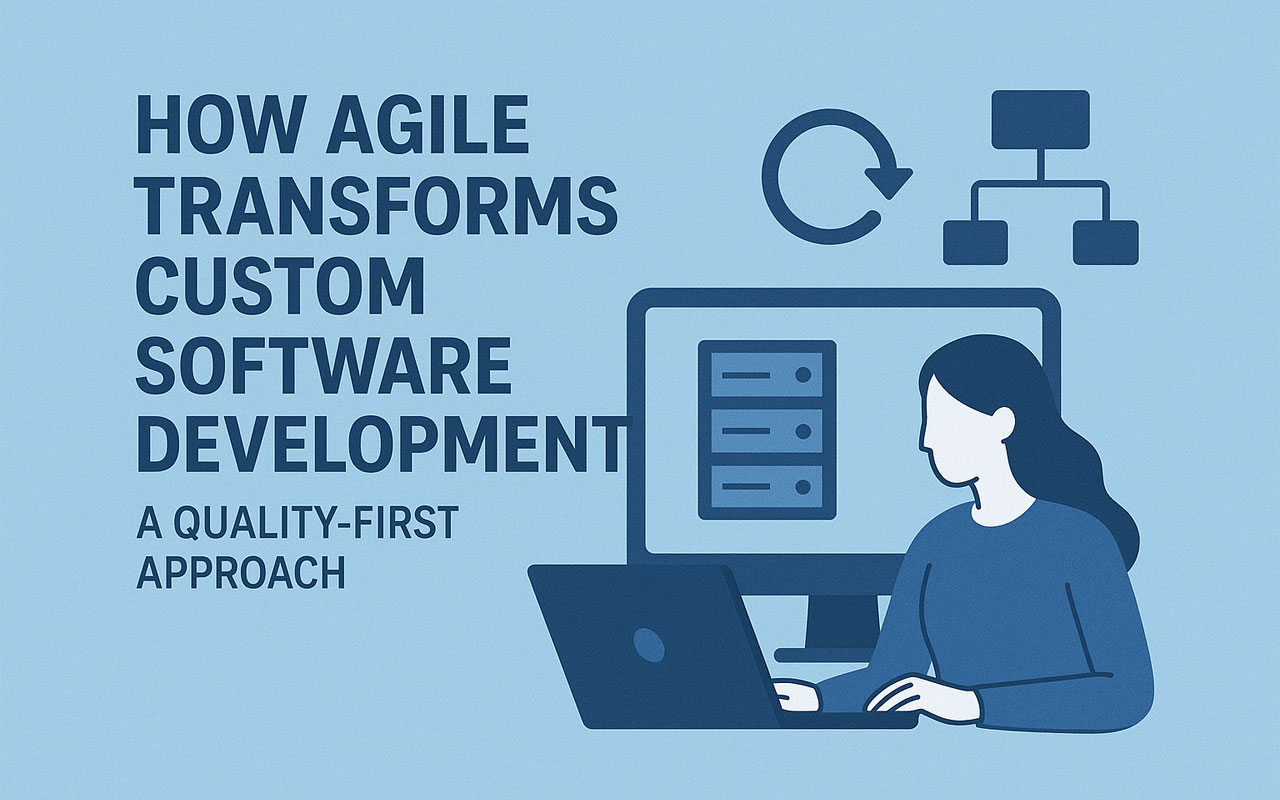 HOW AGILE TRANSFORMS CUSTOM SOFTWARE DEVELOPMENT

A QUALITY-FIRST APPROACH